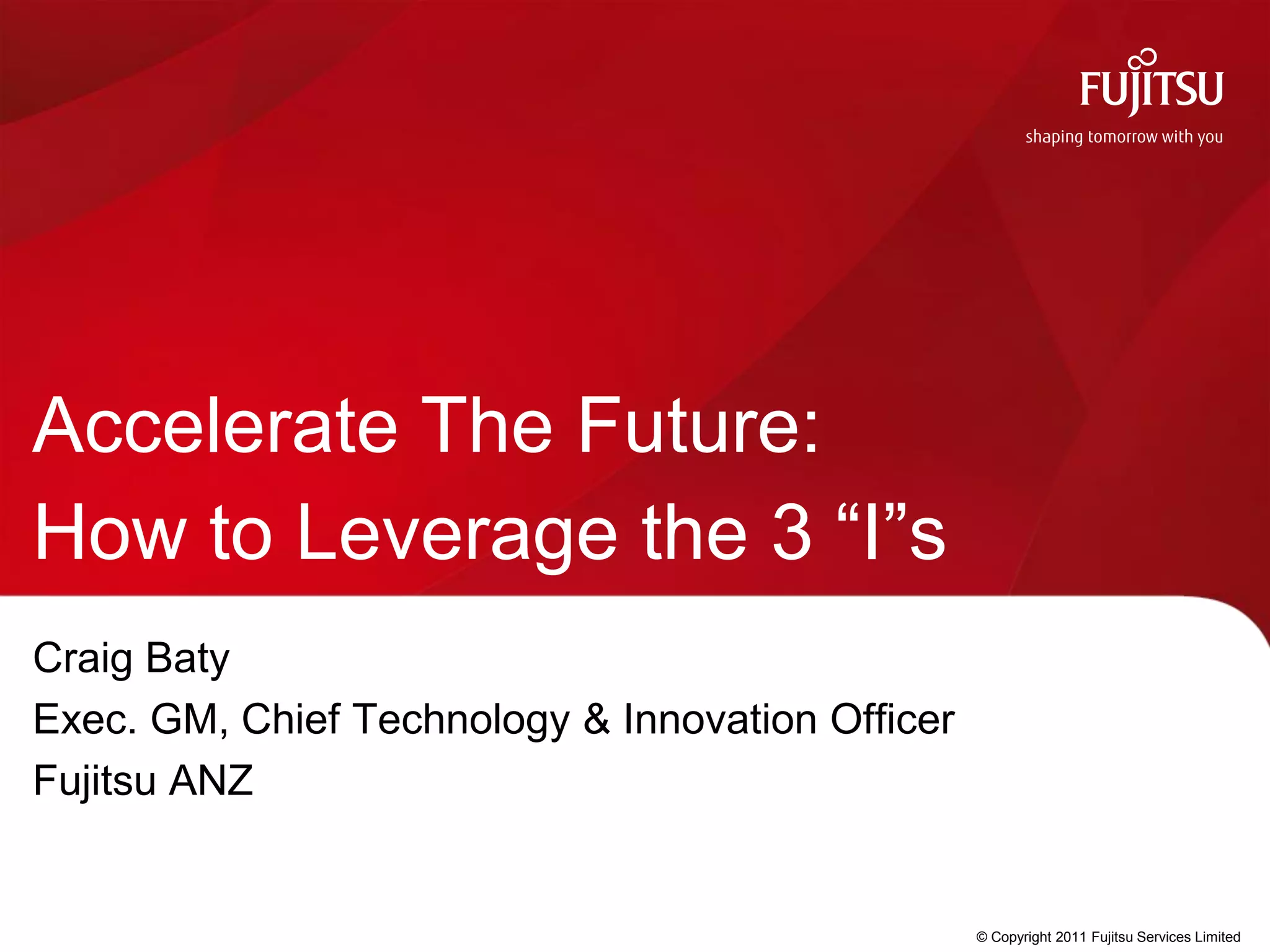 FUJITSU
shaping tomorrow with you

Accelerate The Future:
How to Leverage the 3 “I”s

Craig Baty
Exec. GM, Chief Technology & Innovation Officer
Fujitsu ANZ

© Copyright 2011 Fujitsu Services Limited